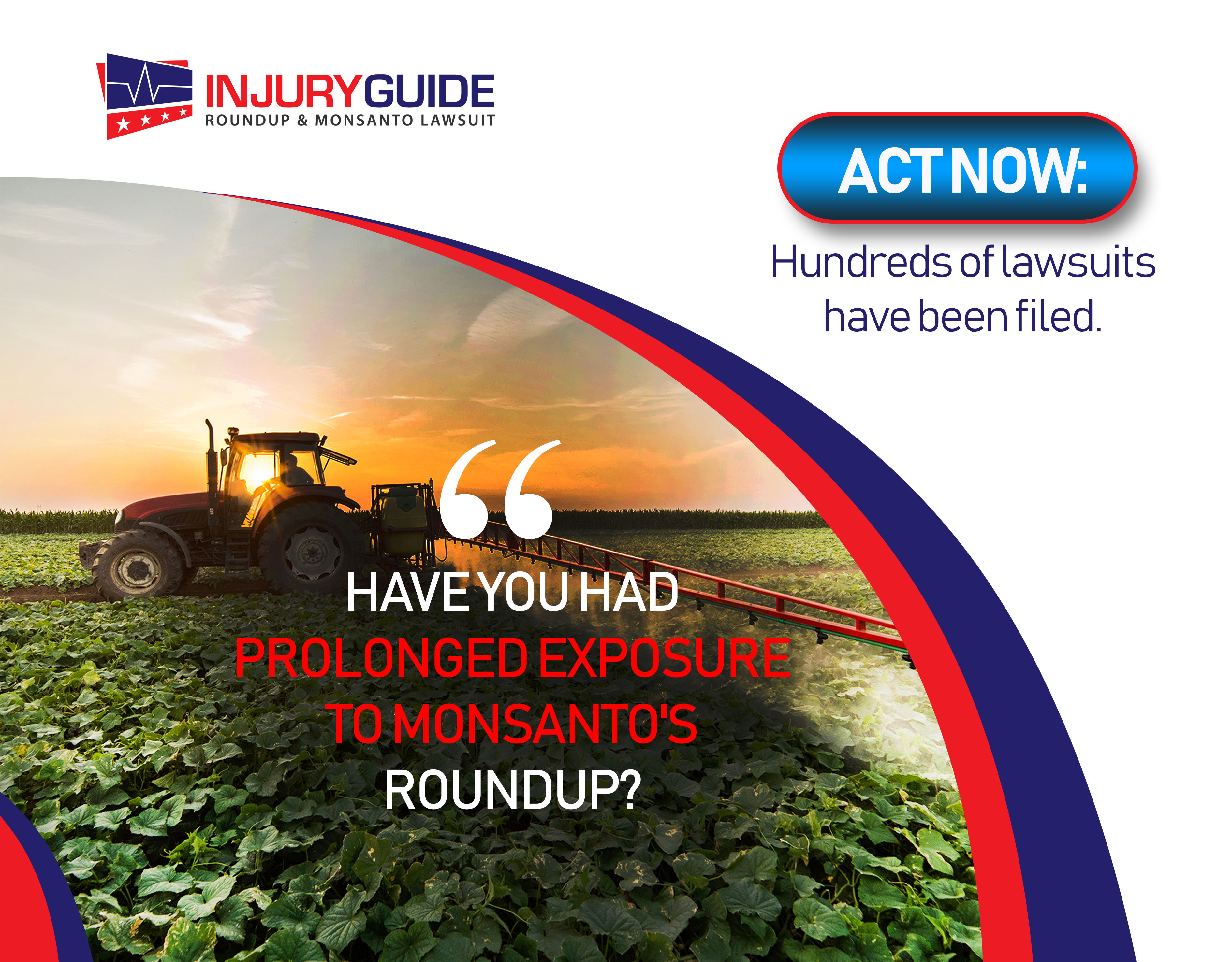 INJURYGUIDE
ROUNDUP & MONSANTO LAWSUIT

ACT NOW:

Hundreds of lawsuits have been filed.

“

HAVE YOU HAD PROLONGED EXPOSURE TO MONSANTO'S ROUNDUP?